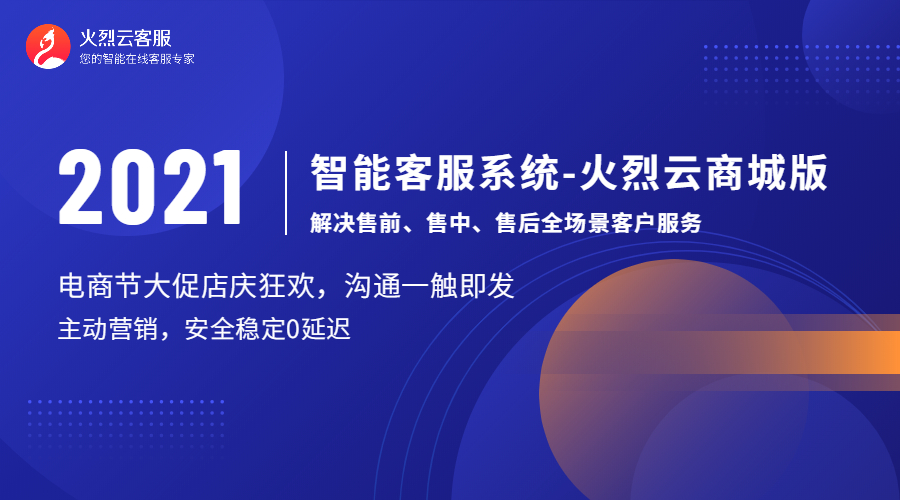 火烈云客服
您的智能在线客服专家

2021

智能客服系统-火烈云商城版

解决售前、售中、售后全场景客户服务

电商节大促店庆狂欢，沟通一触即发

主动营销，安全稳定0延迟